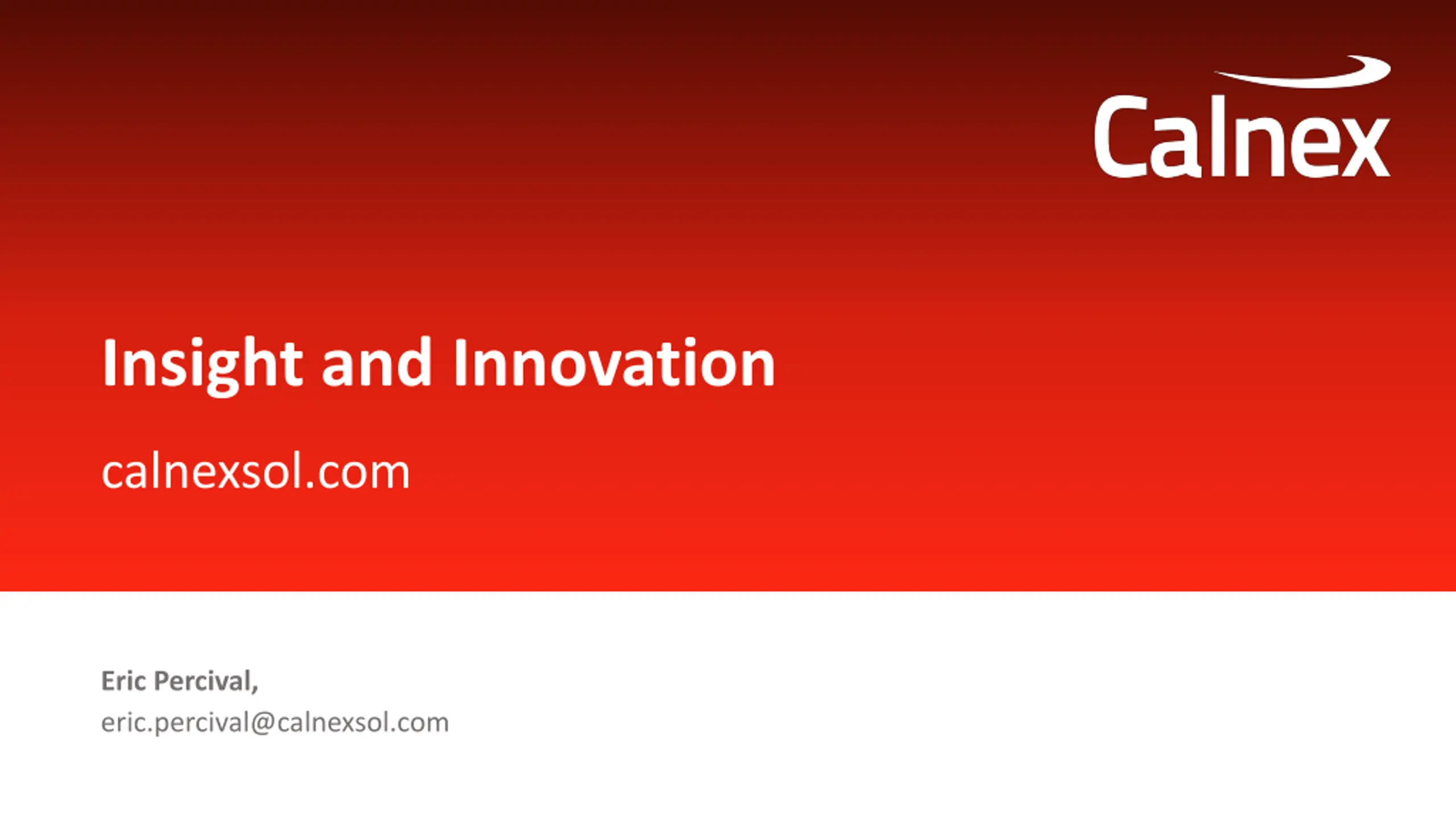 Calnex

Insight and Innovation

calnexsol.com

Eric Percival,
eric.percival@calnexsol.com